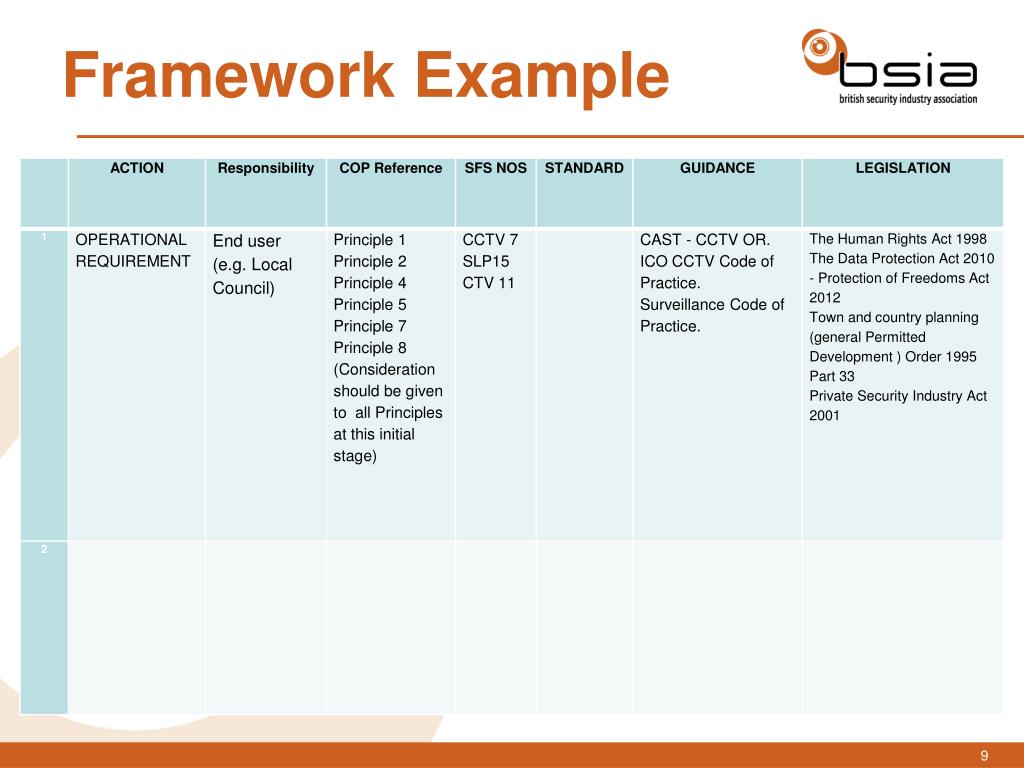 Framework Example

bsia
british security industry association

| | ACTION | Responsibility | COP Reference | SFS NOS | STANDARD | GUIDANCE | LEGISLATION |
|---|---|---|---|---|---|---|---|
| 1 | OPERATIONAL REQUIREMENT | End user (e.g. Local Council) | Principle 1 Principle 2 Principle 4 Principle 5 Principle 7 Principle 8 (Consideration should be given to all Principles at this initial stage) | CCTV 7 SLP15 CTV 11 | | CAST - CCTV OR. ICO CCTV Code of Practice. Surveillance Code of Practice. | The Human Rights Act 1998 The Data Protection Act 2010 - Protection of Freedoms Act 2012 Town and country planning (general Permitted Development ) Order 1995 Part 33 Private Security Industry Act 2001 |
| 2 | | | | | | | |

9